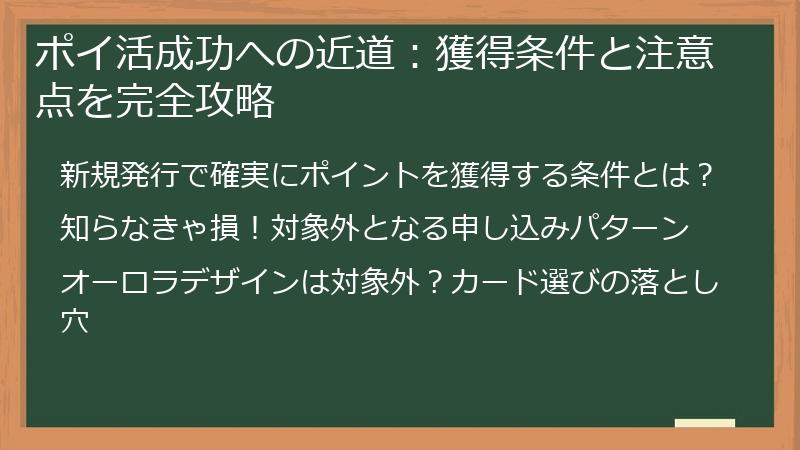 ポイ活成功への近道：獲得条件と注意点を完全攻略

新規発行で確実にポイントを獲得する条件とは？

知らなきゃ損！対象外となる申し込みパターン

オーロラデザインは対象外？カード選びの落とし穴